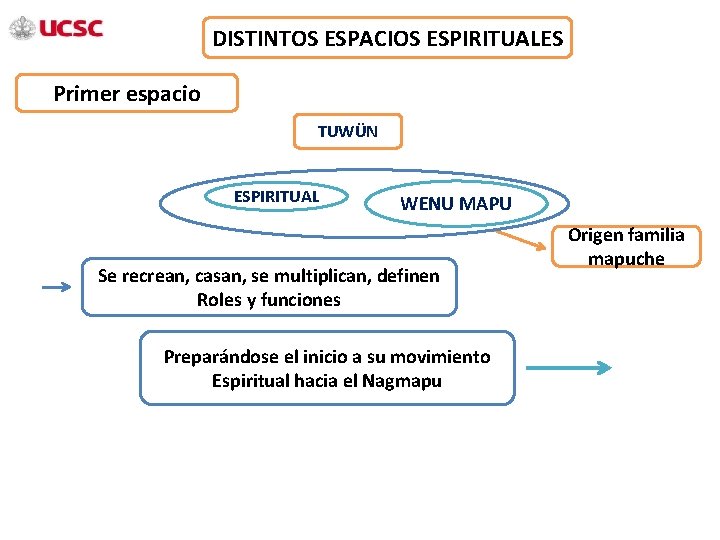 UCSC

DISTINTOS ESPACIOS ESPIRITUALES

Primer espacio

TUWÜN

ESPIRITUAL

WENU MAPU

Origen familia mapuche

Se recrean, casan, se multiplican, definen Roles y funciones

Preparándose el inicio a su movimiento Espiritual hacia el Nagmapu